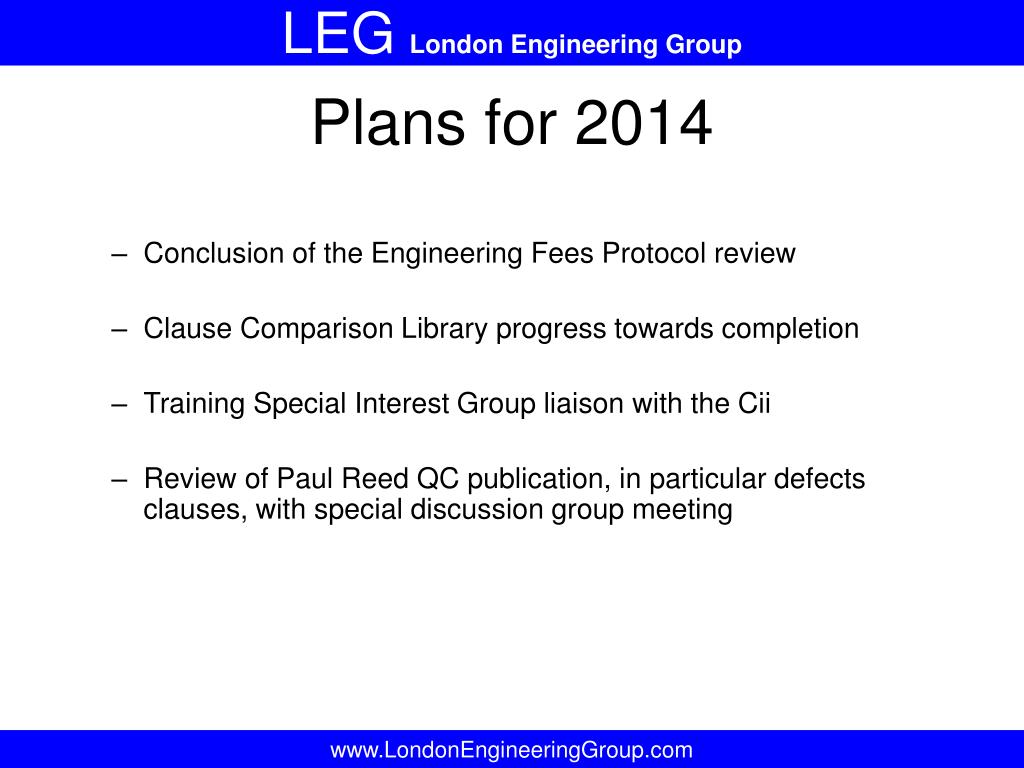 LEG London Engineering Group

Plans for 2014

– Conclusion of the Engineering Fees Protocol review

– Clause Comparison Library progress towards completion

– Training Special Interest Group liaison with the Cii

– Review of Paul Reed QC publication, in particular defects clauses, with special discussion group meeting

www.LondonEngineeringGroup.com